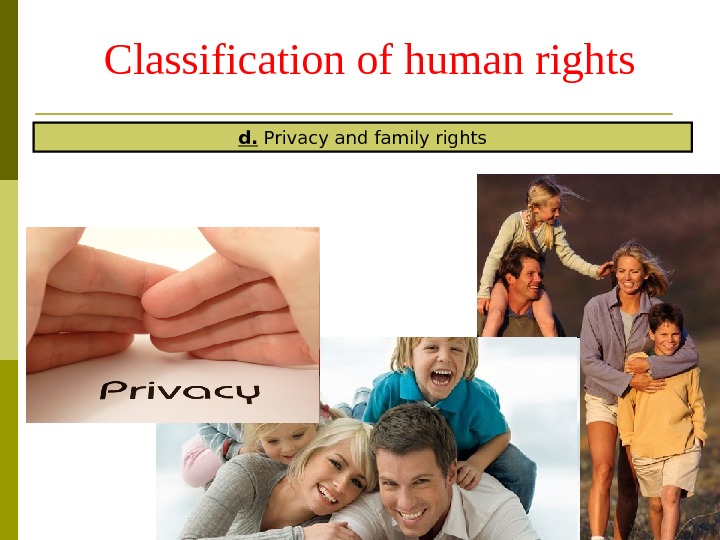 Classification of human rights

d. Privacy and family rights

Privacy